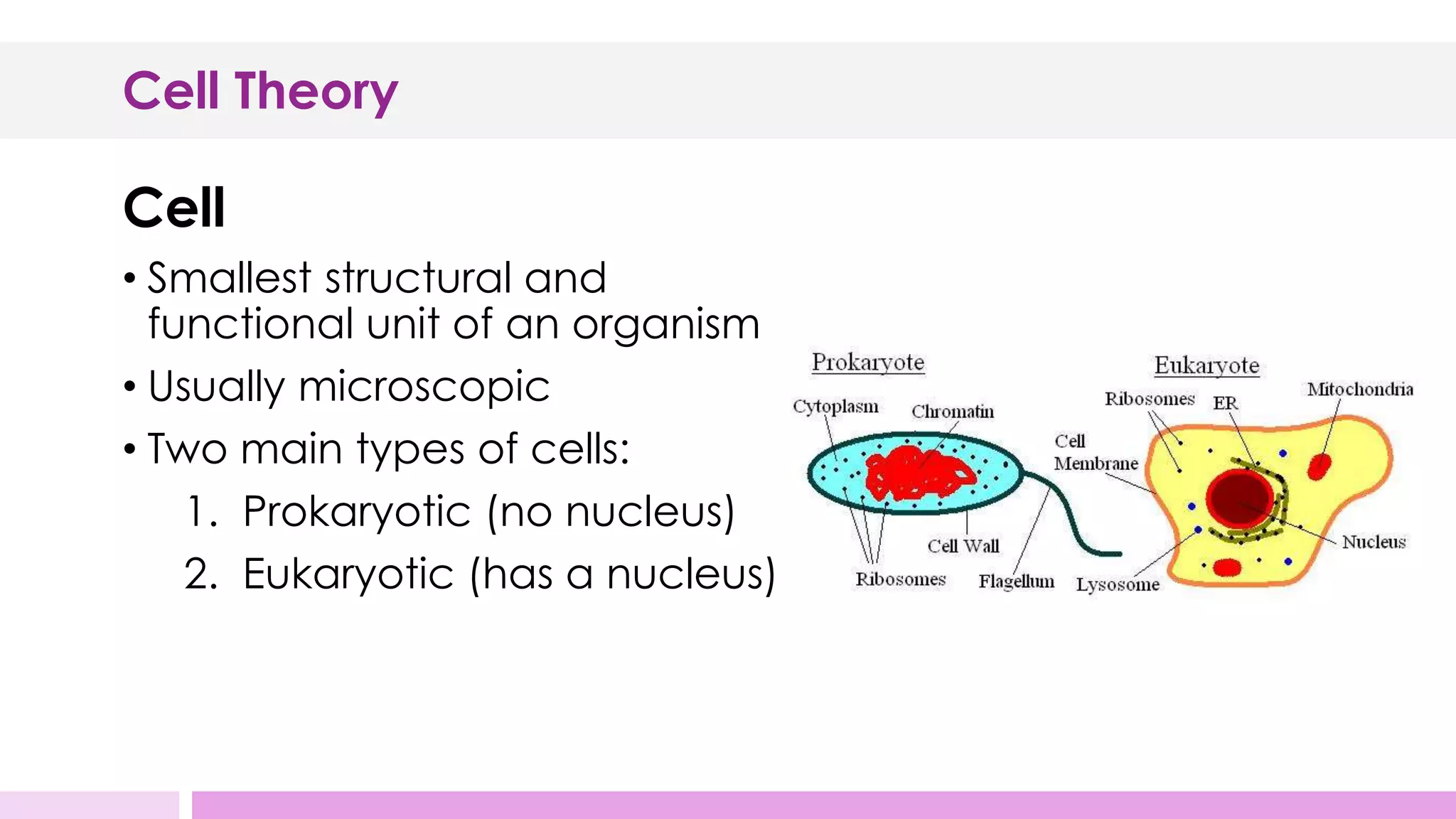 Cell Theory

Cell

• Smallest structural and functional unit of an organism
• Usually microscopic
• Two main types of cells:
1. Prokaryotic (no nucleus)
2. Eukaryotic (has a nucleus)

Prokaryote

Cytoplasm

Chromatin

Cell Wall

Ribosomes

Flagellum

Eukaryote

Ribosomes

ER

Mitochondria

Cell Membrane

Nucleus

Lysosome